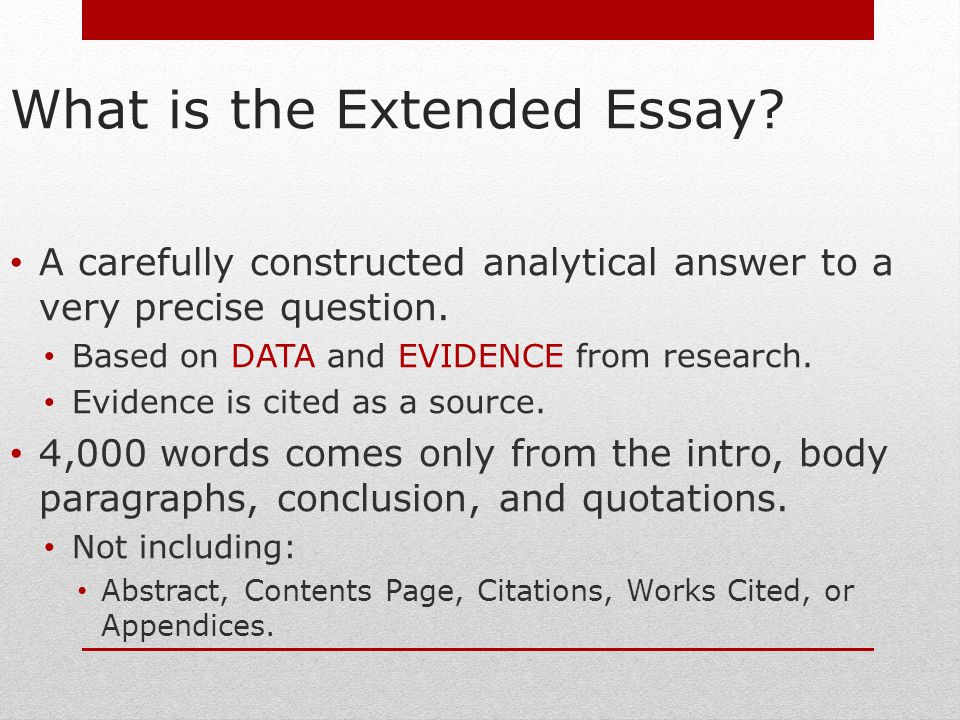 What is the Extended Essay?

• A carefully constructed analytical answer to a very precise question.
  • Based on DATA and EVIDENCE from research.
  • Evidence is cited as a source.
• 4,000 words comes only from the intro, body paragraphs, conclusion, and quotations.
  • Not including:
    • Abstract, Contents Page, Citations, Works Cited, or Appendices.